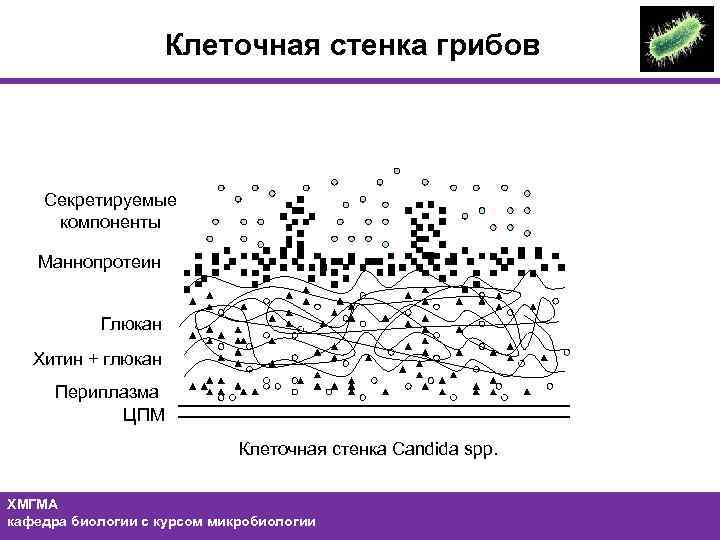 Клеточная стенка грибов

Секретируемые компоненты

Маннопротеин

Глюкан

Хитин + глюкан

Периплазма

ЦПМ

Клеточная стенка Candida spp.

ХМГМА
кафедра биологии с курсом микробиологии